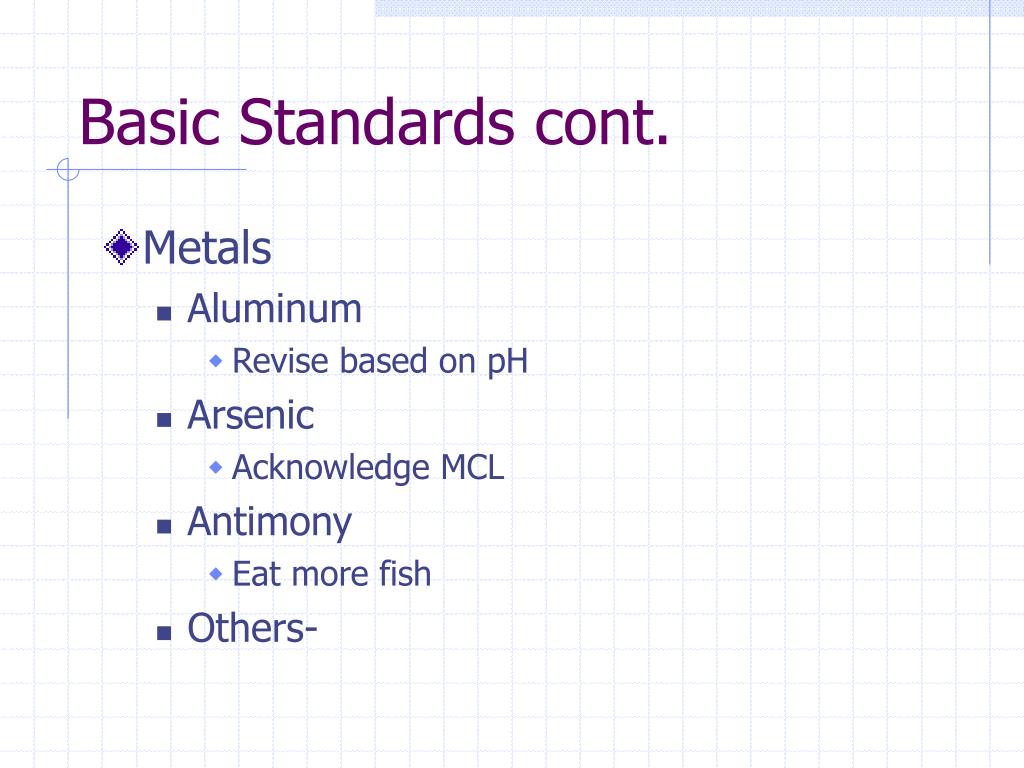 Basic Standards cont.

Metals

Aluminum

Revise based on pH

Arsenic

Acknowledge MCL

Antimony

Eat more fish

Others-